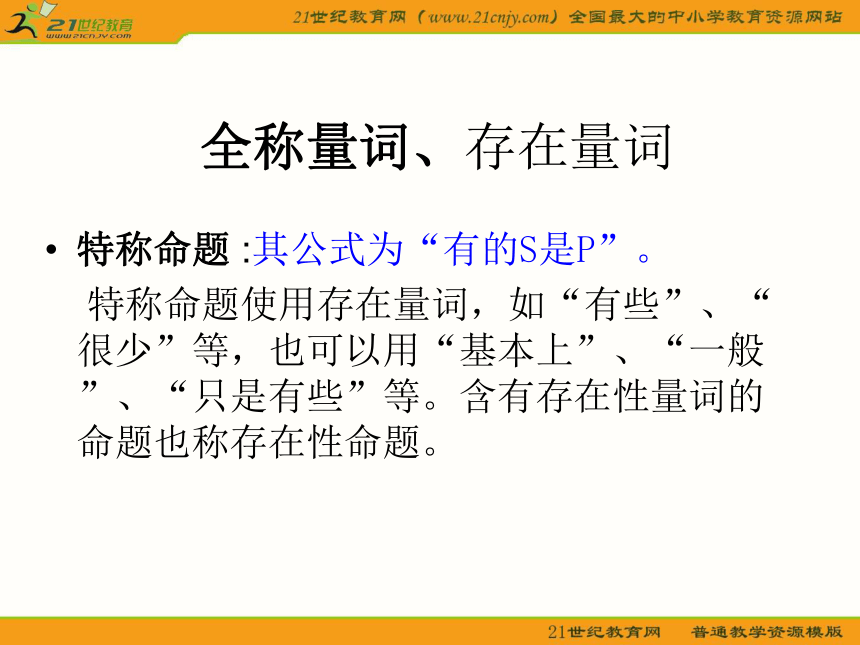 21世纪教育
www.21cnjy.com

21世纪教育网（www.21cnjy.com）全国最大的中小学教育资源网站

全称量词、存在量词

• 特称命题 :其公式为“有的S是P”。
特称命题使用存在量词，如“有些”、“很少”等，也可以用“基本上”、“一般”、“只是有些”等。含有存在性量词的命题也称存在性命题。

21世纪教育网　普通教学资源模版